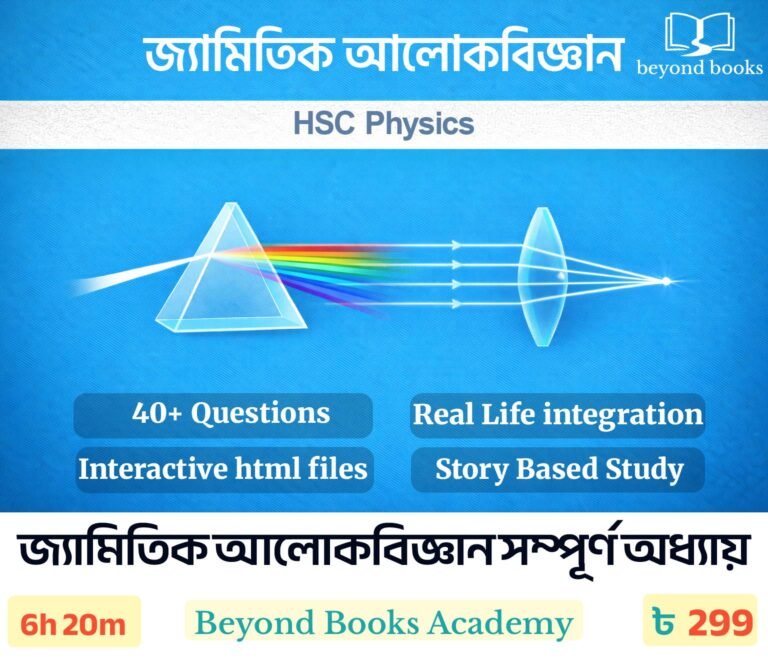 জ্যামিতিক আলোকবিজ্ঞান

beyond books

HSC Physics

40+ Questions

Real Life integration

Interactive html files

Story Based Study

জ্যামিতিক আলোকবিজ্ঞান সম্পূর্ণ অধ্যায়

6h 20m

Beyond Books Academy

৳ 299